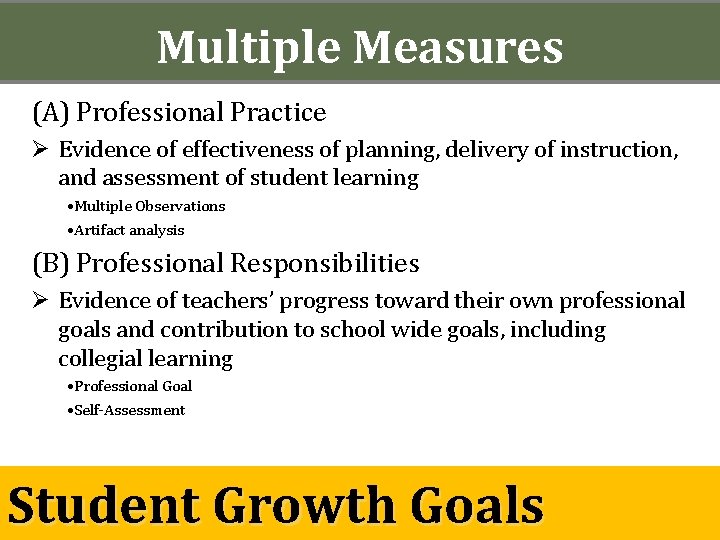 Multiple Measures

(A) Professional Practice

➢ Evidence of effectiveness of planning, delivery of instruction, and assessment of student learning

•Multiple Observations

•Artifact analysis

(B) Professional Responsibilities

➢ Evidence of teachers' progress toward their own professional goals and contribution to school wide goals, including collegial learning

•Professional Goal

•Self-Assessment

Student Growth Goals